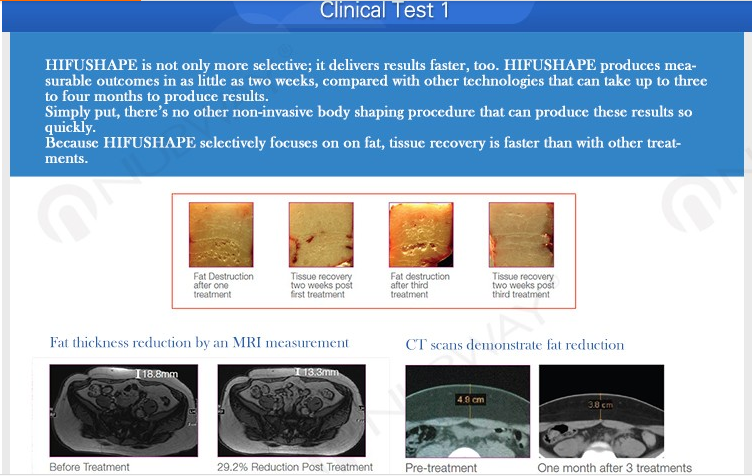 Clinical Test 1

HIFUSHAPE is not only more selective; it delivers results faster, too. HIFUSHAPE produces measurable outcomes in as little as two weeks, compared with other technologies that can take up to three to four months to produce results.
Simply put, there's no other non-invasive body shaping procedure that can produce these results so quickly.
Because HIFUSHAPE selectively focuses on on fat, tissue recovery is faster than with other treatments.

Fat Destruction after one treatment

Tissue recovery two weeks post first treatment

Fat destruction after third treatment

Tissue recovery two weeks post third treatment

Fat thickness reduction by an MRI measurement

18.8mm

13.3mm

Before Treatment

29.2% Reduction Post Treatment

CT scans demonstrate fat reduction

4.9 cm

3.8 cm

Pre-treatment

One month after 3 treatments